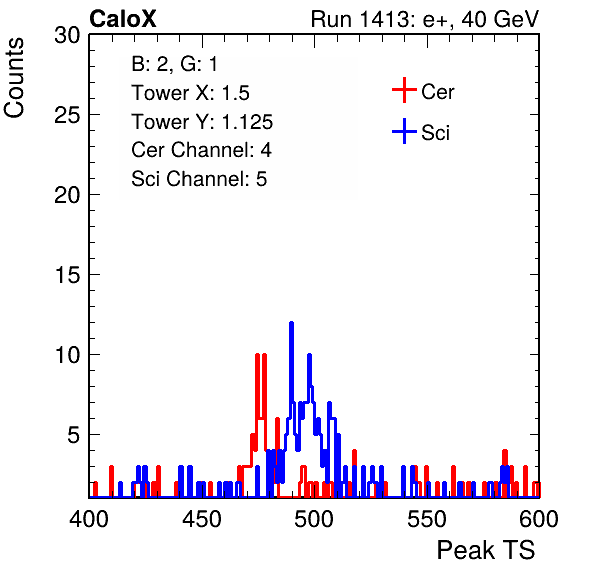 CaloX
Run 1413: e+, 40 GeV

Counts

30
25
20
15
10
5

B: 2, G: 1
Tower X: 1.5
Tower Y: 1.125
Cer Channel: 4
Sci Channel: 5

Cer
Sci

400
450
500
550
600

Peak TS